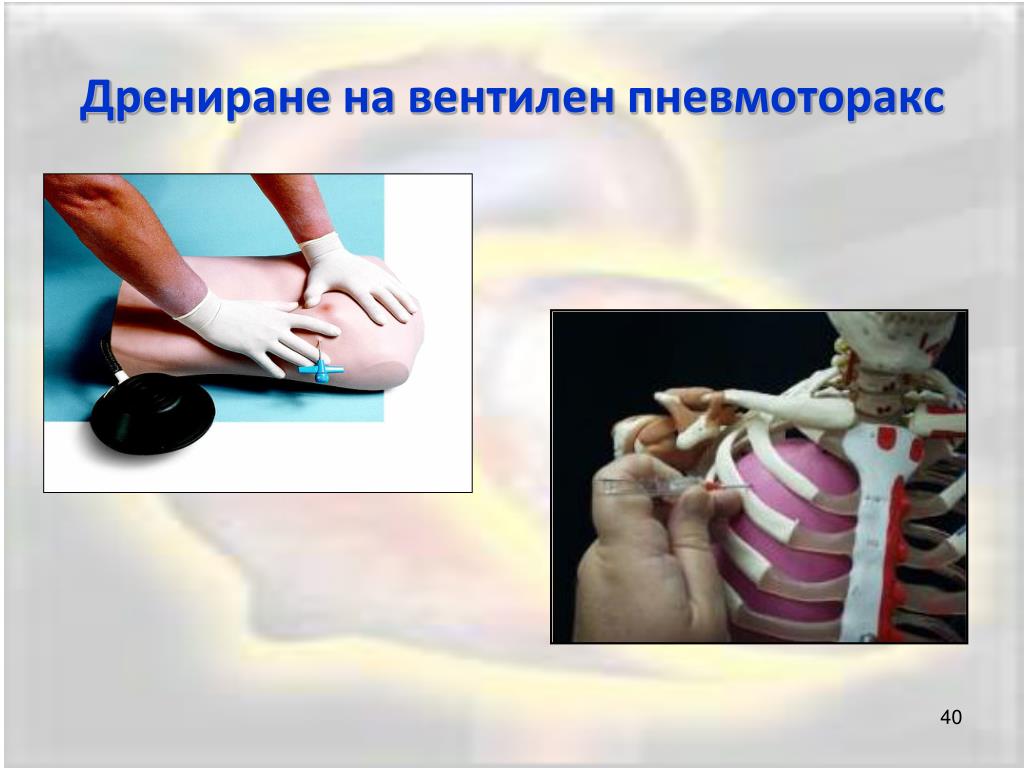 Дрениране на вентилен пневмоторакс

40